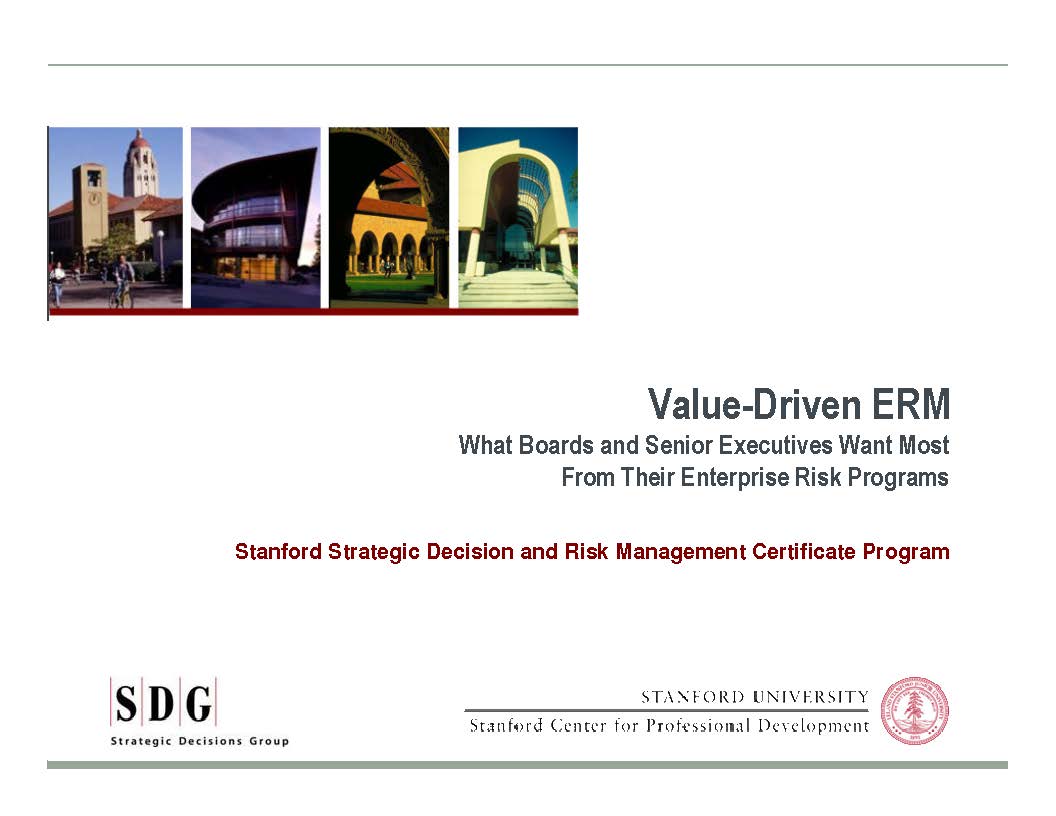 Value-Driven ERM

What Boards and Senior Executives Want Most From Their Enterprise Risk Programs

Stanford Strategic Decision and Risk Management Certificate Program

SDG

Strategic Decisions Group

STANFORD UNIVERSITY

Stanford Center for Professional Development